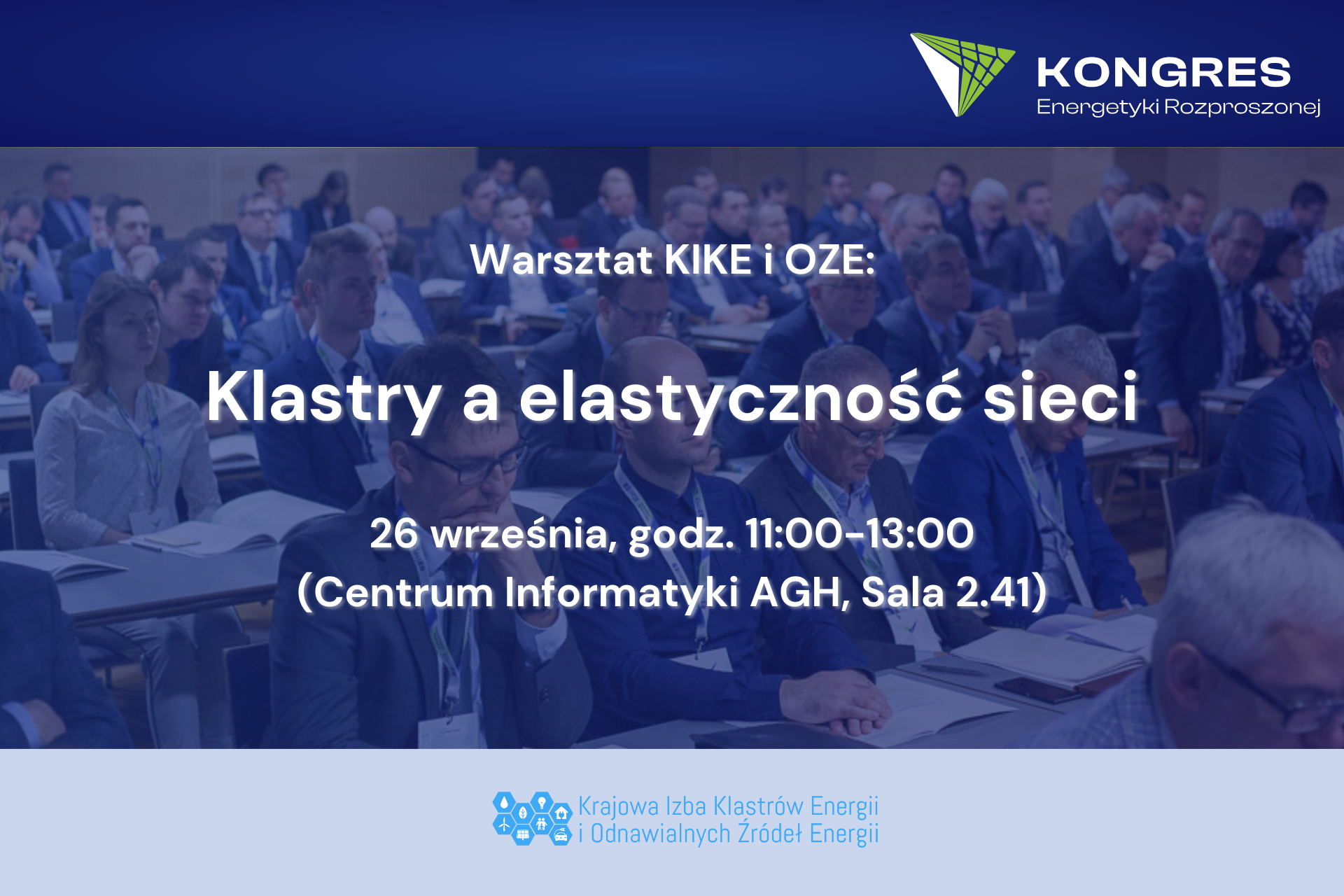 KONGRES
Energetyki Rozproszonej

Warsztat KIKE i OZE:

Klastry a elastyczność sieci

26 września, godz. 11:00-13:00
(Centrum Informatyki AGH, Sala 2.41)

Krajowa Izba Klastrów Energii
i Odnawialnych Źródeł Energii